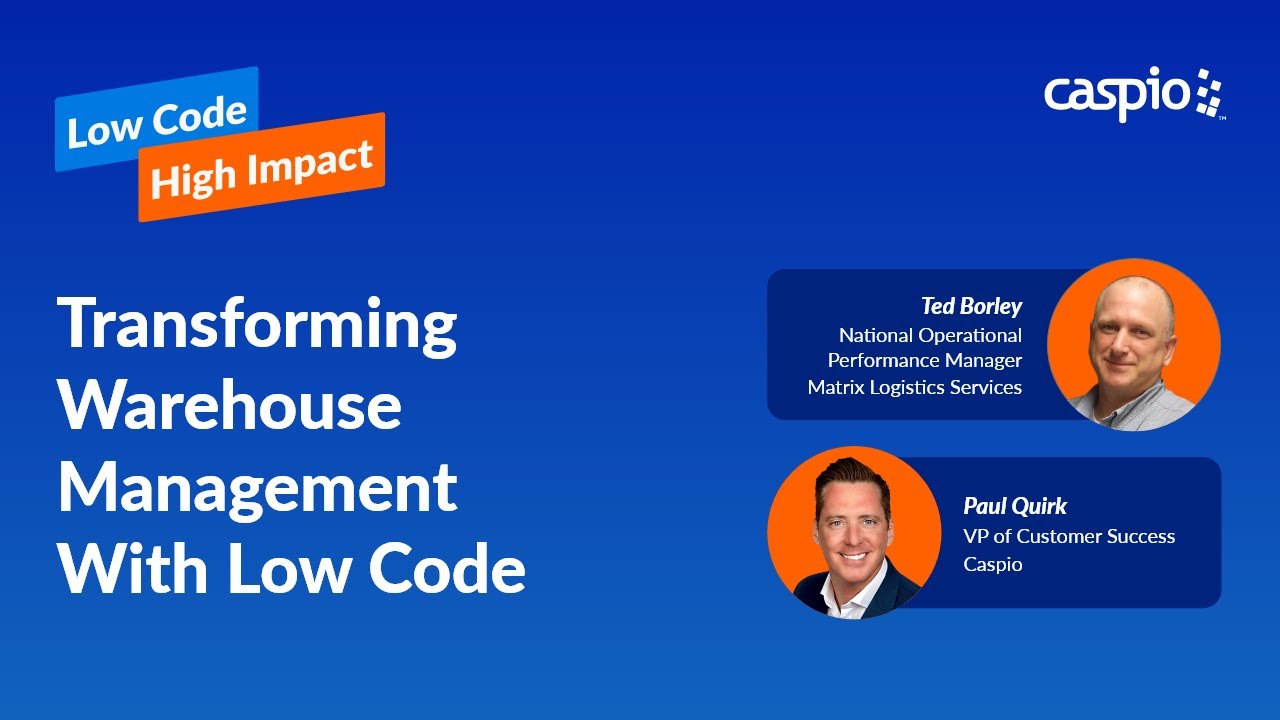 Low Code
High Impact

caspio™

Transforming Warehouse Management With Low Code

Ted Borley
National Operational Performance Manager
Matrix Logistics Services

Paul Quirk
VP of Customer Success
Caspio